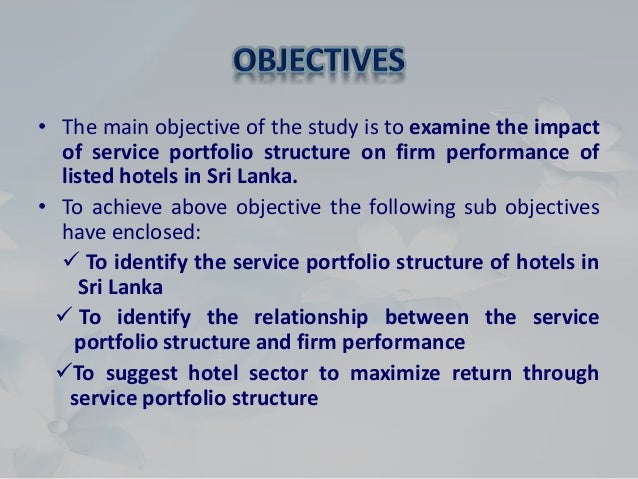 OBJECTIVES

• The main objective of the study is to examine the impact of service portfolio structure on firm performance of listed hotels in Sri Lanka.

• To achieve above objective the following sub objectives have enclosed:

✓ To identify the service portfolio structure of hotels in Sri Lanka

✓ To identify the relationship between the service portfolio structure and firm performance

✓ To suggest hotel sector to maximize return through service portfolio structure